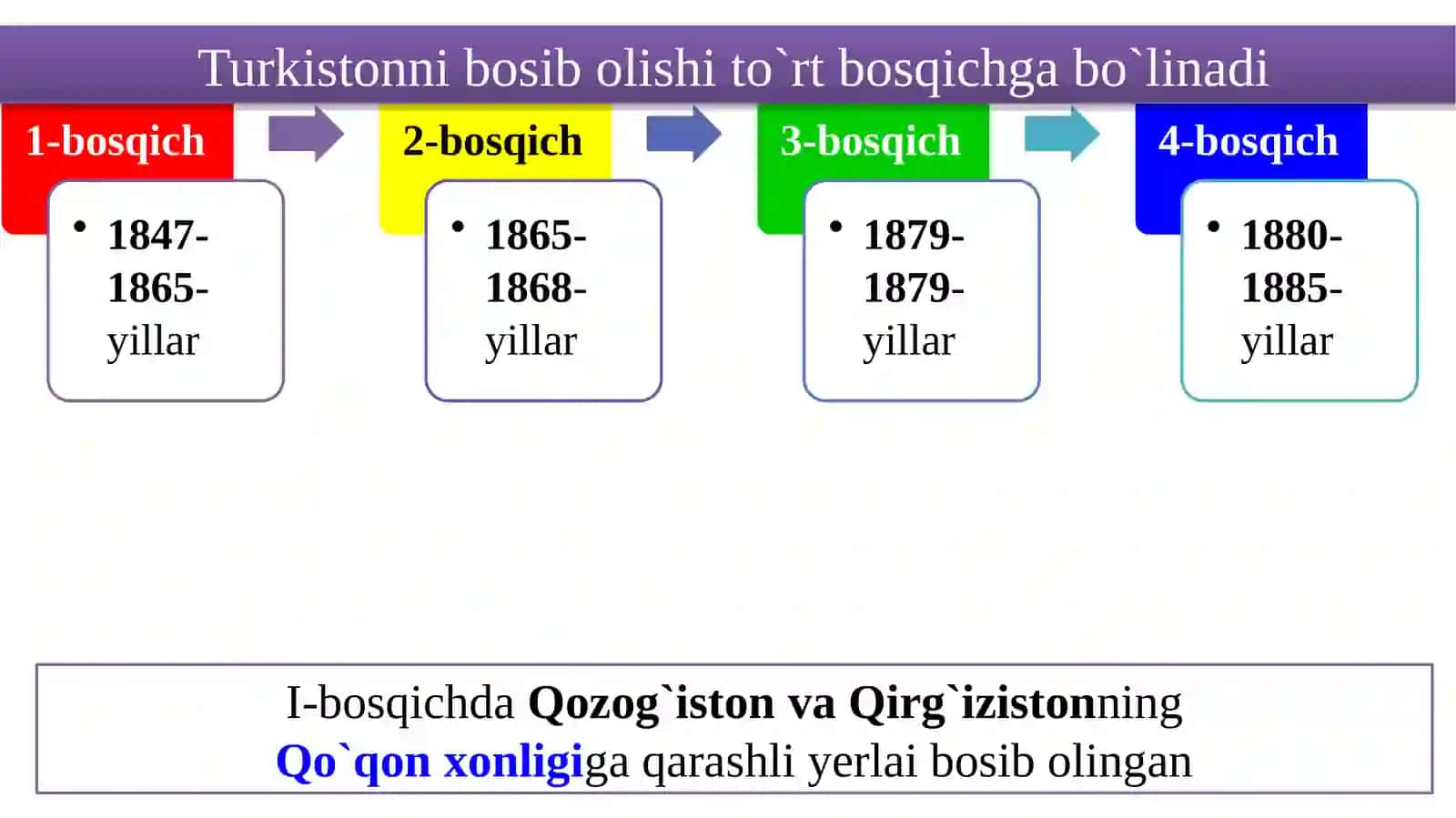 Turkistonni bosib olishi to`rt bosqichga bo`linadi

1-bosqich

• 1847-1865-yillar

2-bosqich

• 1865-1868-yillar

3-bosqich

• 1879-1879-yillar

4-bosqich

• 1880-1885-yillar

I-bosqichda Qozog`iston va Qirg`izistonning Qo`qon xonligiga qarashli yerlai bosib olingan